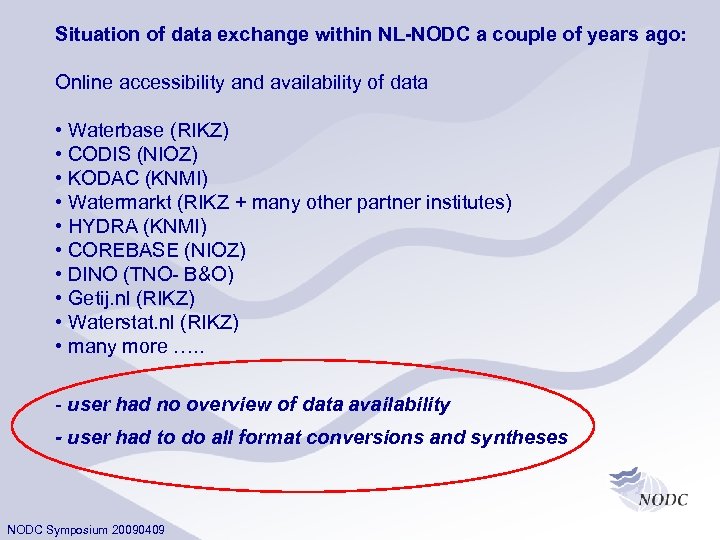 Situation of data exchange within NL-NODC a couple of years ago:

Online accessibility and availability of data

• Waterbase (RIKZ)
• CODIS (NIOZ)
• KODAC (KNMI)
• Watermarkt (RIKZ + many other partner institutes)
• HYDRA (KNMI)
• COREBASE (NIOZ)
• DINO (TNO- B&O)
• Getij.nl (RIKZ)
• Waterstat.nl (RIKZ)
• many more …..

- user had no overview of data availability
- user had to do all format conversions and syntheses

NODC

NODC Symposium 20090409